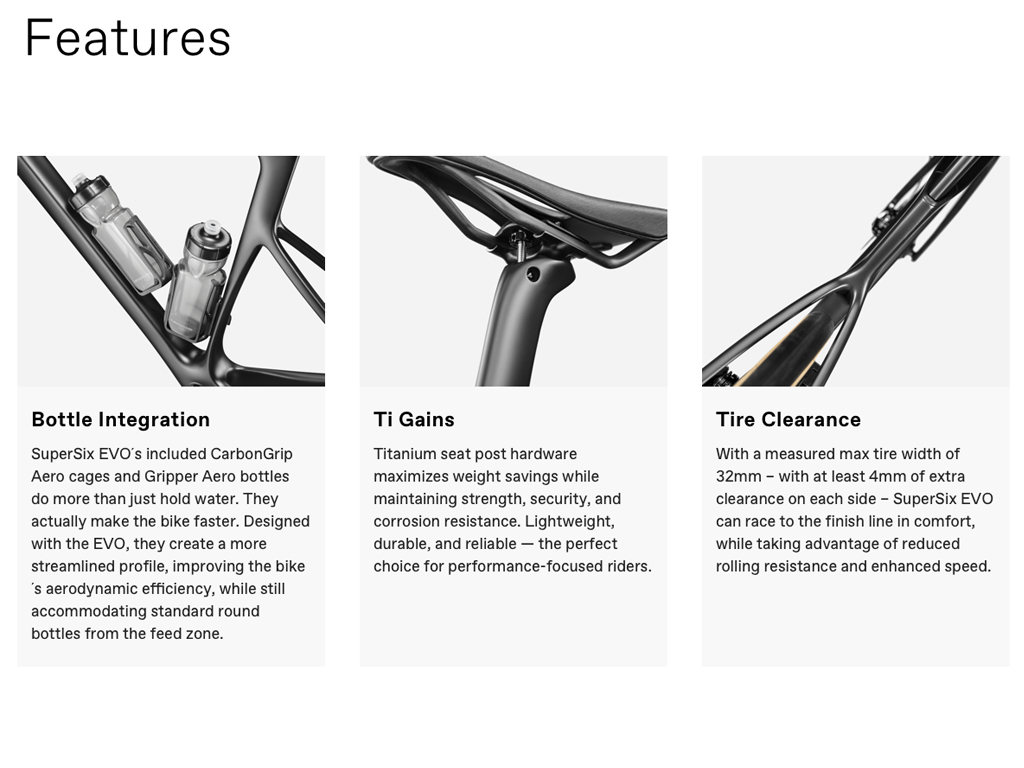 Features

Bottle Integration

SuperSix EVO´s included CarbonGrip Aero cages and Gripper Aero bottles do more than just hold water. They actually make the bike faster. Designed with the EVO, they create a more streamlined profile, improving the bike ´s aerodynamic efficiency, while still accommodating standard round bottles from the feed zone.

Ti Gains

Titanium seat post hardware maximizes weight savings while maintaining strength, security, and corrosion resistance. Lightweight, durable, and reliable — the perfect choice for performance-focused riders.

Tire Clearance

With a measured max tire width of 32mm – with at least 4mm of extra clearance on each side – SuperSix EVO can race to the finish line in comfort, while taking advantage of reduced rolling resistance and enhanced speed.